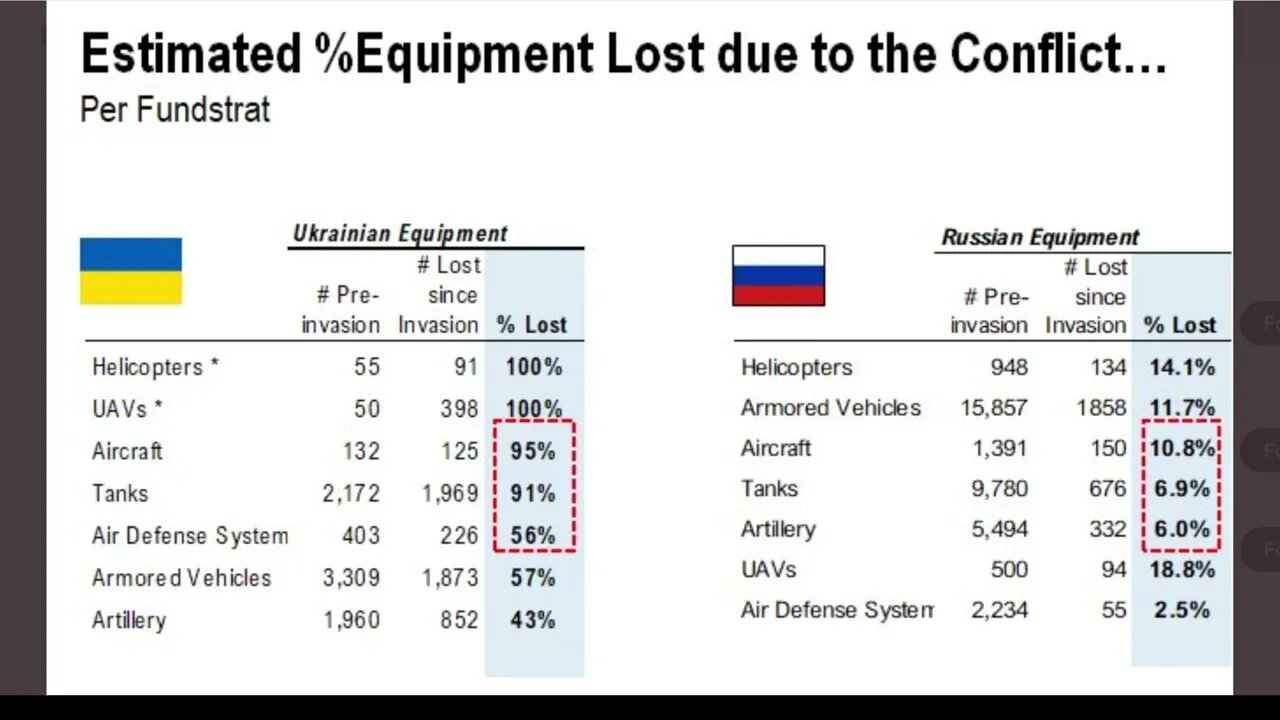 Estimated %Equipment Lost due to the Conflict…
Per Fundstrat

Ukrainian Equipment

| | # Pre-invasion | # Lost since Invasion | % Lost |
|---|---|---|---|
| Helicopters * | 55 | 91 | 100% |
| UAVs * | 50 | 398 | 100% |
| Aircraft | 132 | 125 | 95% |
| Tanks | 2,172 | 1,969 | 91% |
| Air Defense System | 403 | 226 | 56% |
| Armored Vehicles | 3,309 | 1,873 | 57% |
| Artillery | 1,960 | 852 | 43% |

Russian Equipment

| | # Pre-invasion | # Lost since Invasion | % Lost |
|---|---|---|---|
| Helicopters | 948 | 134 | 14.1% |
| Armored Vehicles | 15,857 | 1858 | 11.7% |
| Aircraft | 1,391 | 150 | 10.8% |
| Tanks | 9,780 | 676 | 6.9% |
| Artillery | 5,494 | 332 | 6.0% |
| UAVs | 500 | 94 | 18.8% |
| Air Defense Systen | 2,234 | 55 | 2.5% |